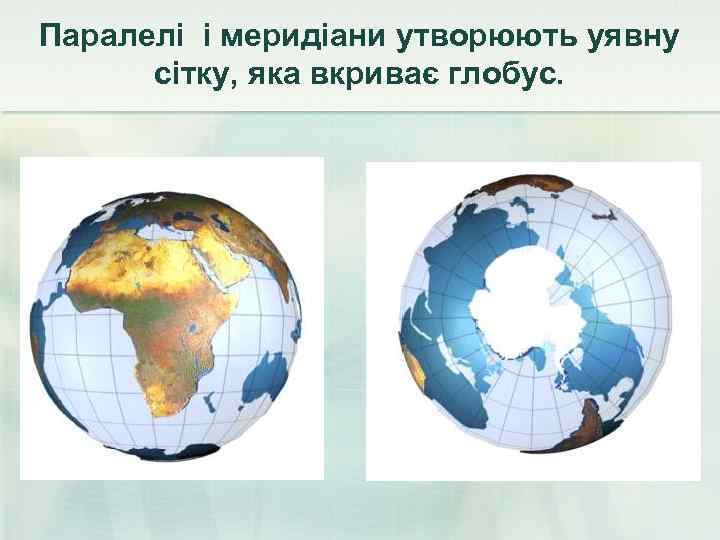 Паралелі  і меридіани утворюють уявну сітку, яка вкриває глобус.